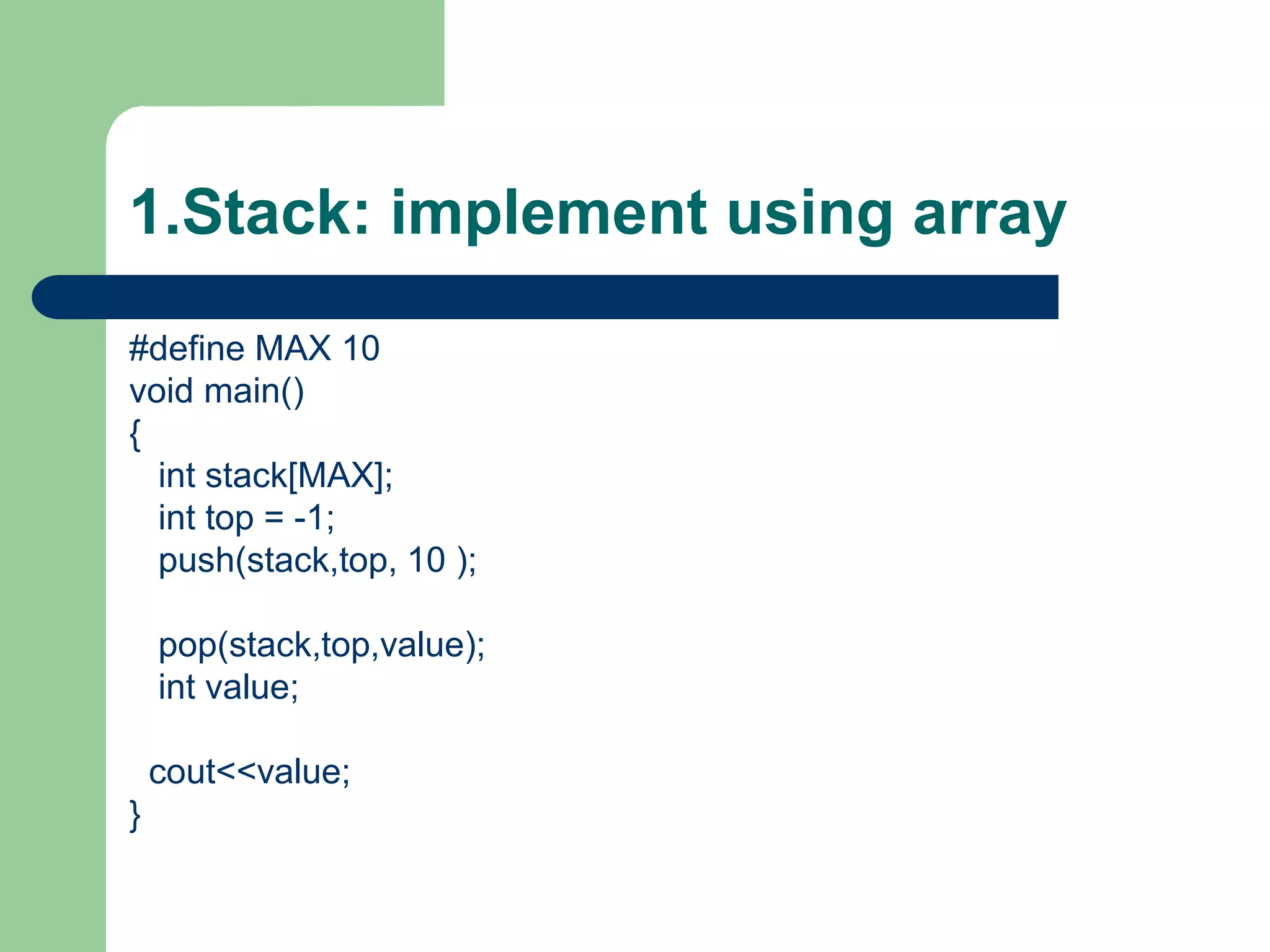 1.Stack: implement using array

#define MAX 10
void main()
{
int stack[MAX];
int top = -1;
push(stack,top, 10 );

pop(stack,top,value);
int value;

cout<<value;
}